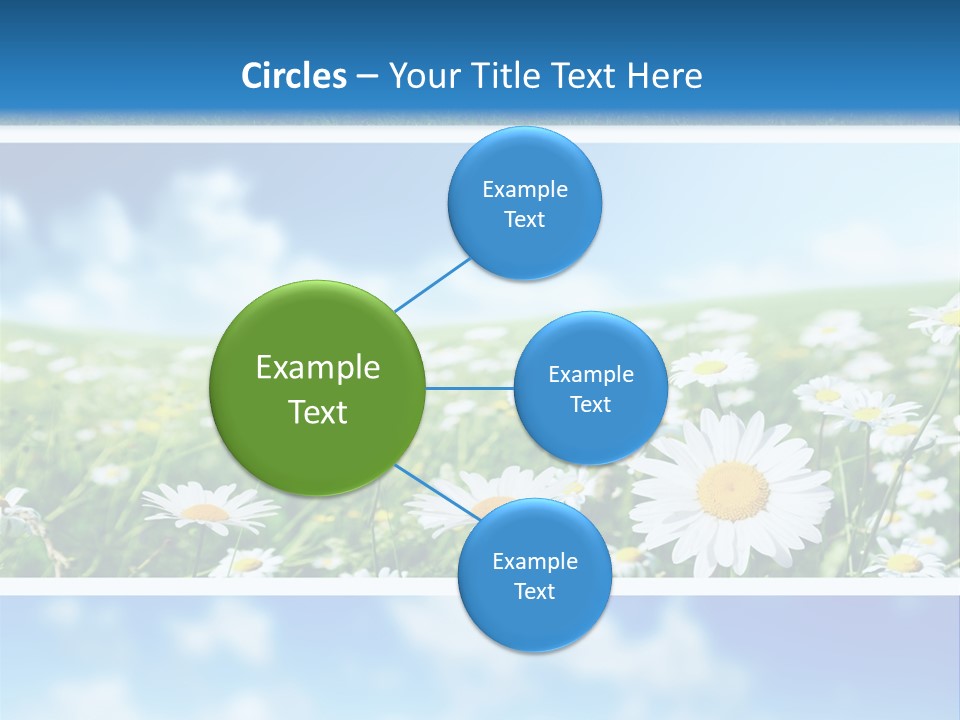 Circles – Your Title Text Here

Example Text

Example Text

Example Text

Example Text